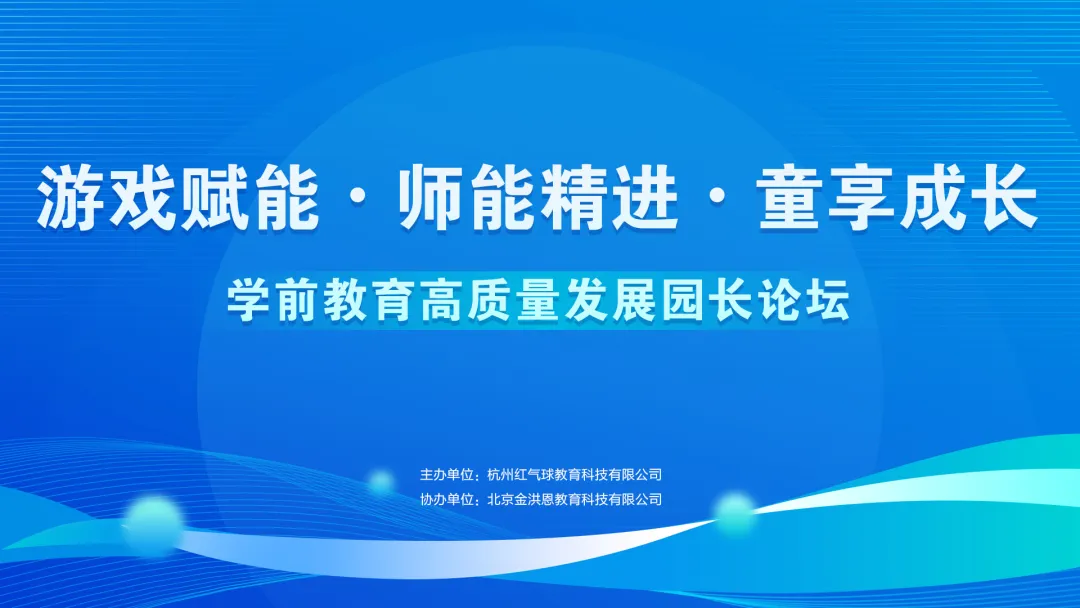 游戏赋能 · 师能精进 · 童享成长

学前教育高质量发展园长论坛

主办单位：杭州红气球教育科技有限公司
协办单位：北京金洪恩教育科技有限公司